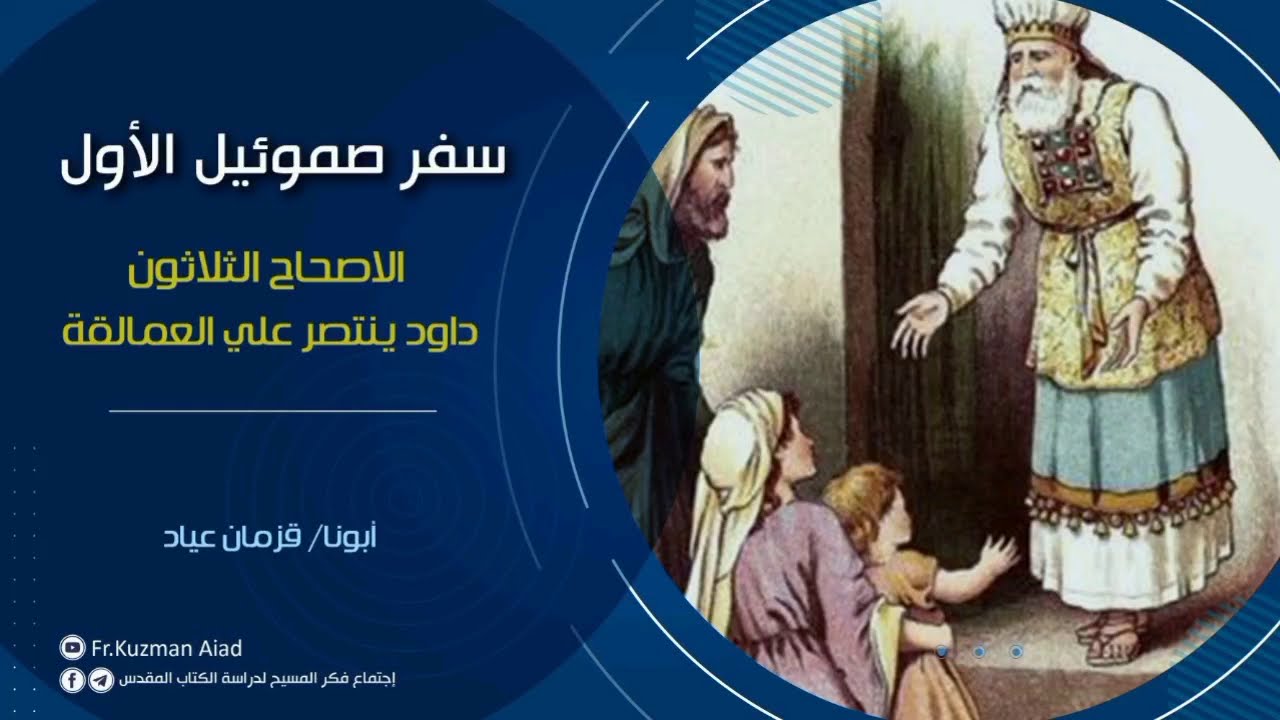 سفر صموئيل الأول

الاصحاح الثلاثون
داود ينتصر علي العمالقة

أبونا/ قزمان عياد

Fr.Kuzman Aiad
إجتماع فكر المسيح لدراسة الكتاب المقدس